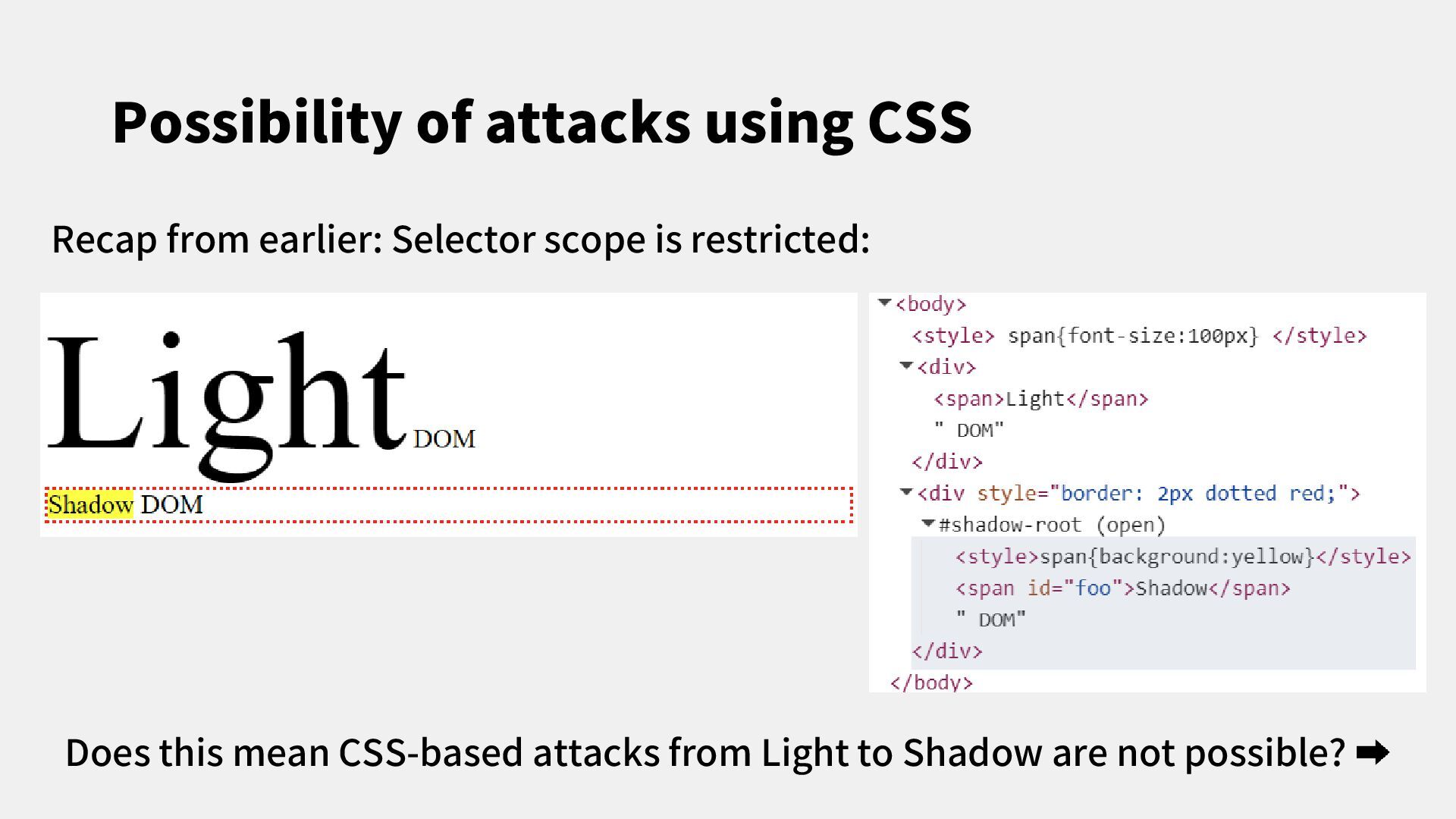 Possibility of attacks using CSS

Recap from earlier: Selector scope is restricted:

Light DOM

Shadow DOM

<body>
<style> span{font-size:100px} </style>
<div>
<span>Light</span>
" DOM"
</div>
<div style="border: 2px dotted red;">
#shadow-root (open)
<style>span{background:yellow}</style>
<span id="foo">Shadow</span>
" DOM"
</div>
</body>

Does this mean CSS-based attacks from Light to Shadow are not possible? ➡